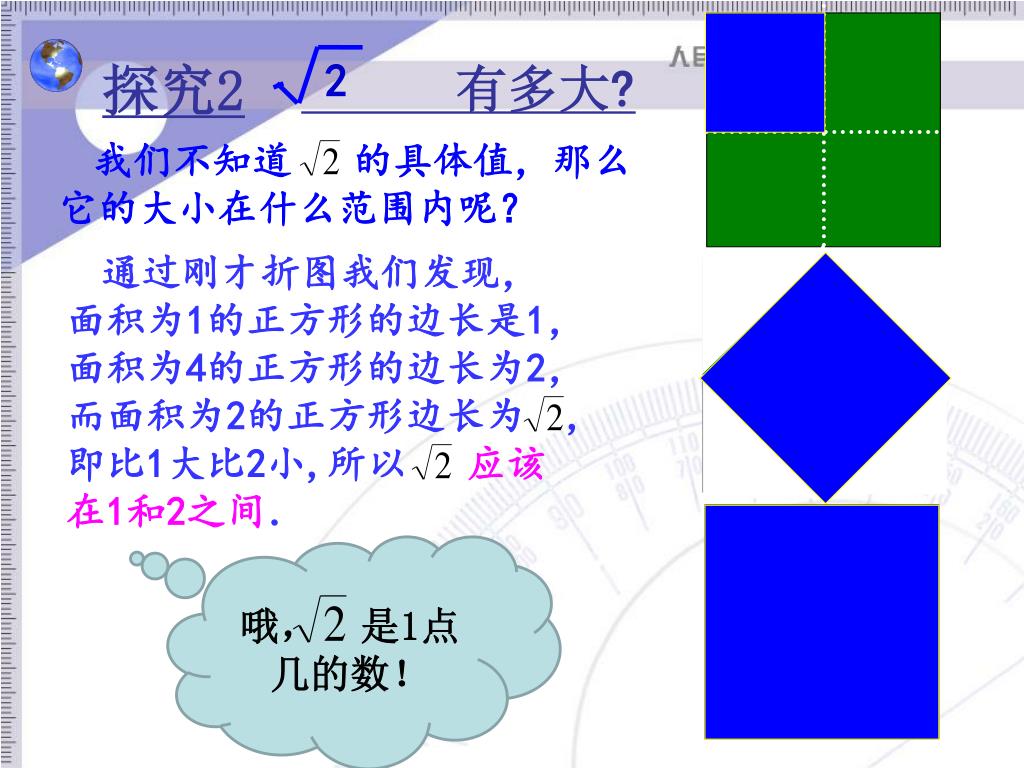 探究2 $\sqrt{2}$ 有多大?

我们不知道 $\sqrt{2}$ 的具体值，那么它的大小在什么范围内呢?

通过刚才折图我们发现，面积为1的正方形的边长是1，面积为4的正方形的边长为2，而面积为2的正方形边长为$\sqrt{2}$，即比1大比2小，所以 $\sqrt{2}$ 应该在1和2之间.

哦，$\sqrt{2}$ 是1点几的数！